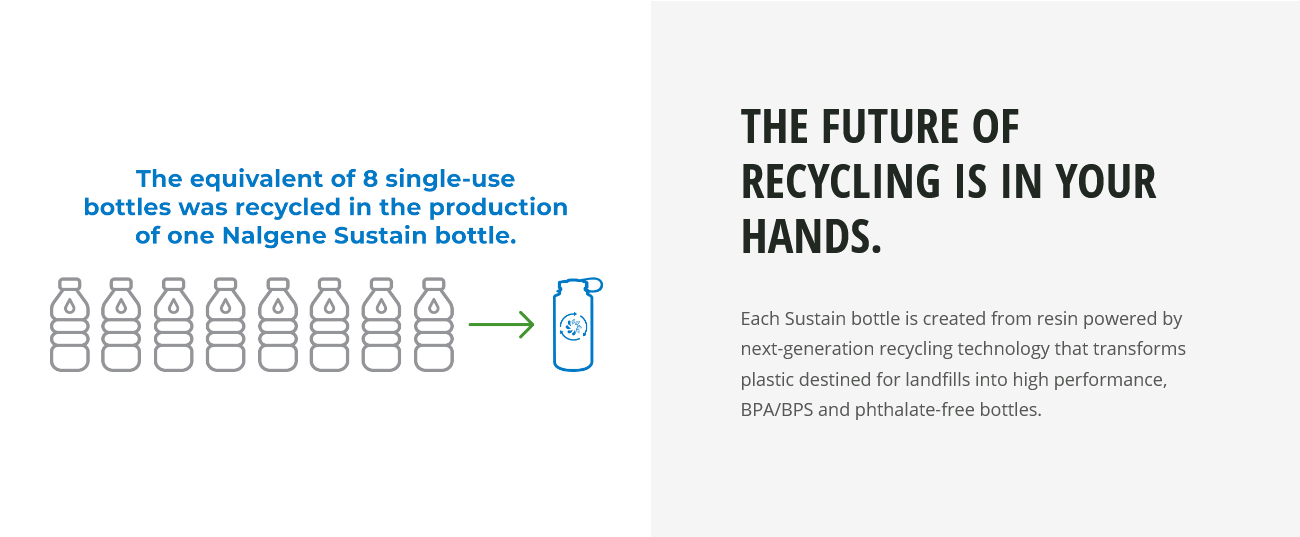 The equivalent of 8 single-use bottles was recycled in the production of one Nalgene Sustain bottle.

THE FUTURE OF RECYCLING IS IN YOUR HANDS.

Each Sustain bottle is created from resin powered by next-generation recycling technology that transforms plastic destined for landfills into high performance, BPA/BPS and phthalate-free bottles.